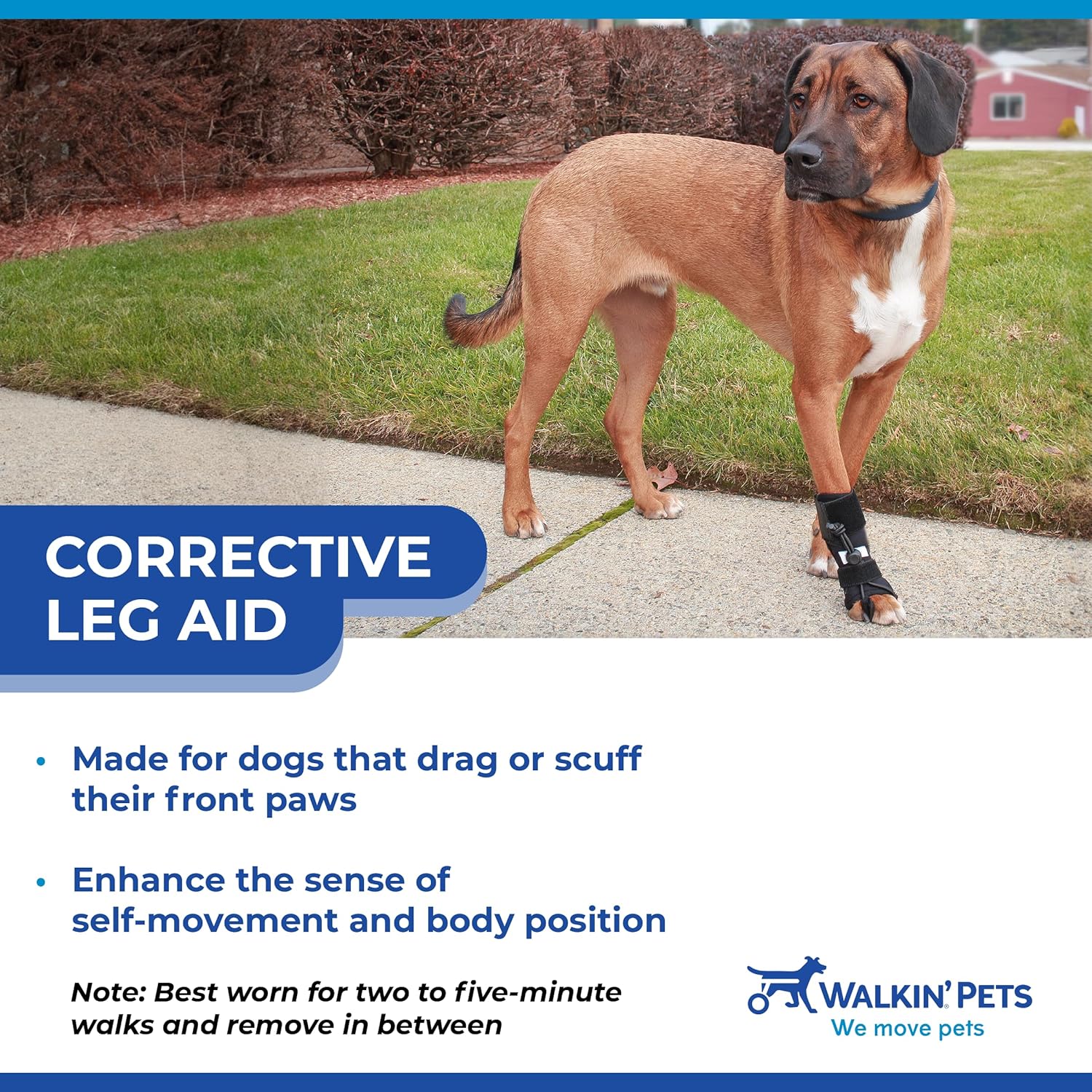 CORRECTIVE LEG AID

• Made for dogs that drag or scuff their front paws

• Enhance the sense of self-movement and body position

Note: Best worn for two to five-minute walks and remove in between

WALKIN' PETS
We move pets